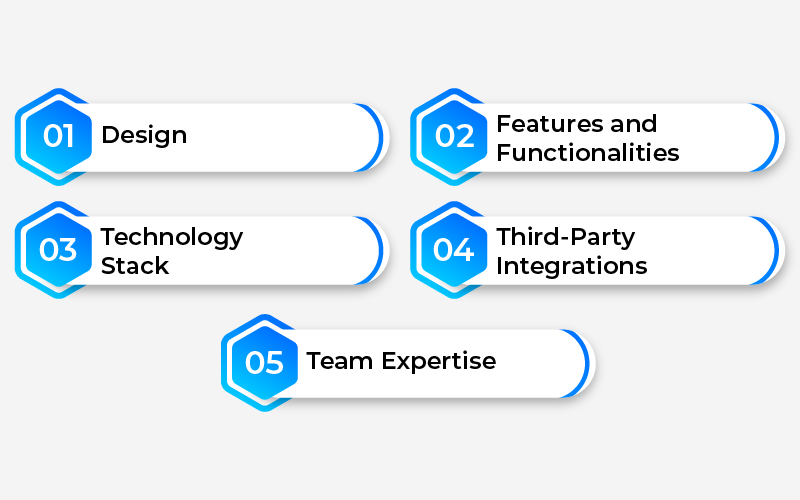 01 Design

02 Features and Functionalities

03 Technology Stack

04 Third-Party Integrations

05 Team Expertise